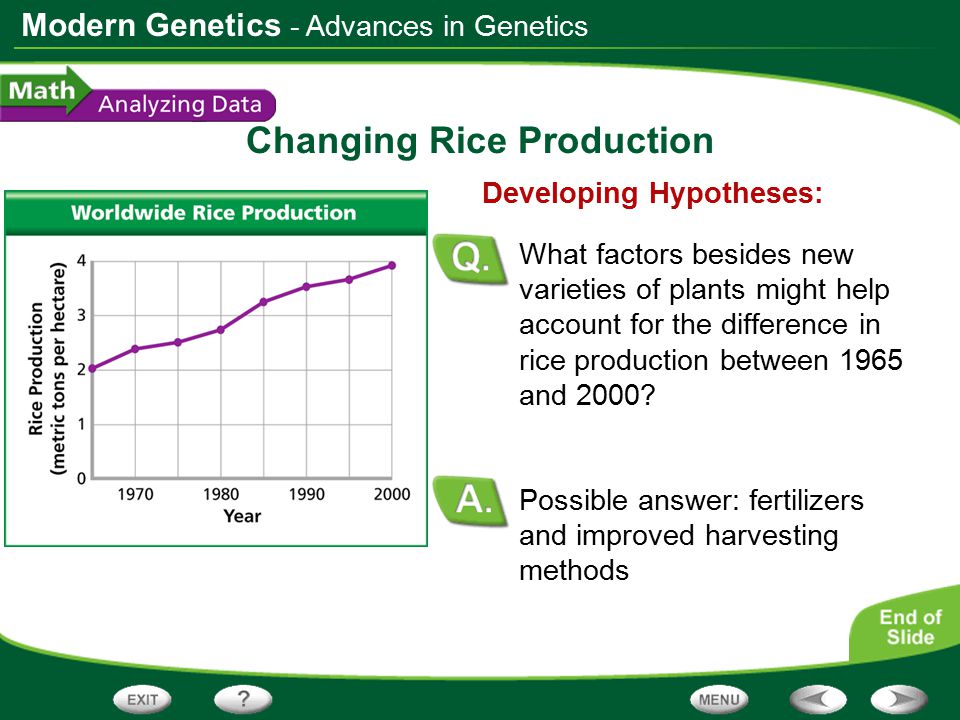 Modern Genetics - Advances in Genetics

Math Analyzing Data

Changing Rice Production

Worldwide Rice Production

Rice Production (metric tons per hectare)

4
3
2
1
0

1970 1980 1990 2000

Year

Developing Hypotheses:

Q. What factors besides new varieties of plants might help account for the difference in rice production between 1965 and 2000?

A. Possible answer: fertilizers and improved harvesting methods

End of Slide

EXIT ? MENU